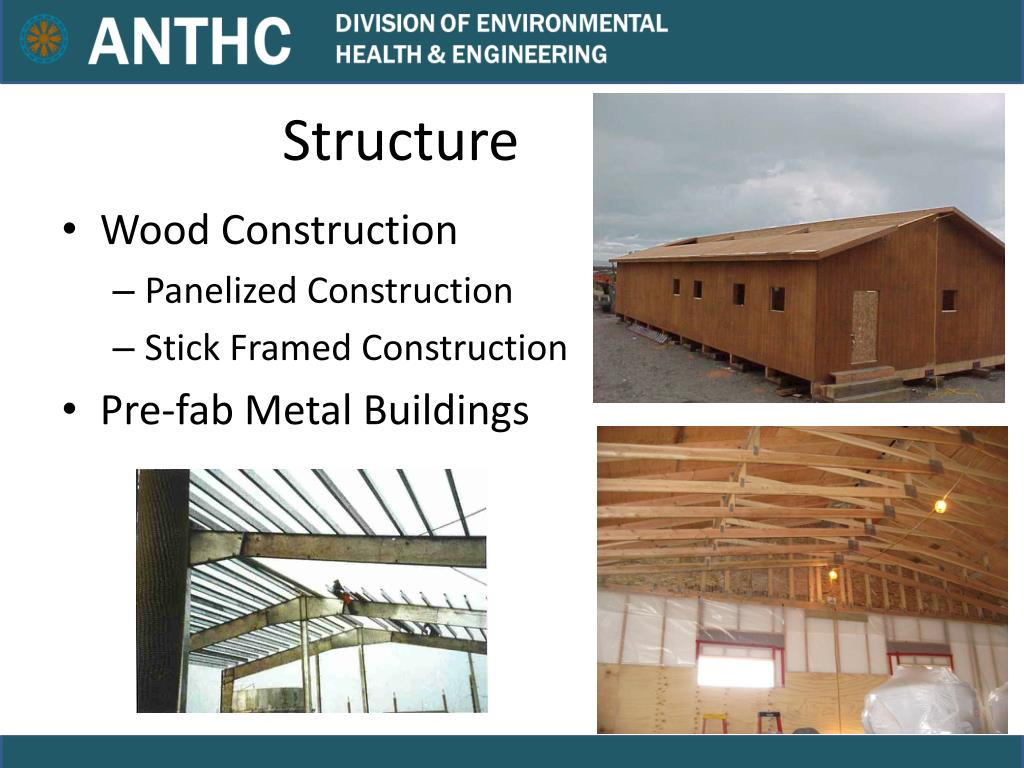 ANTHC
DIVISION OF ENVIRONMENTAL HEALTH & ENGINEERING

Structure

• Wood Construction
– Panelized Construction
– Stick Framed Construction
• Pre-fab Metal Buildings